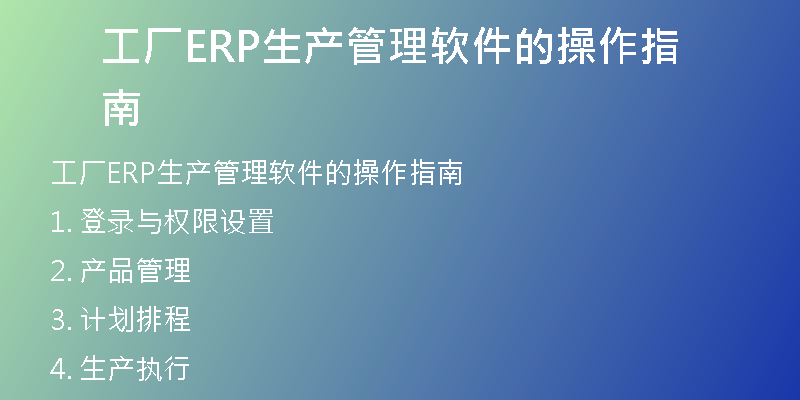 工厂ERP生产管理软件的操作指南

工厂ERP生产管理软件的操作指南

1. 登录与权限设置

2. 产品管理

3. 计划排程

4. 生产执行